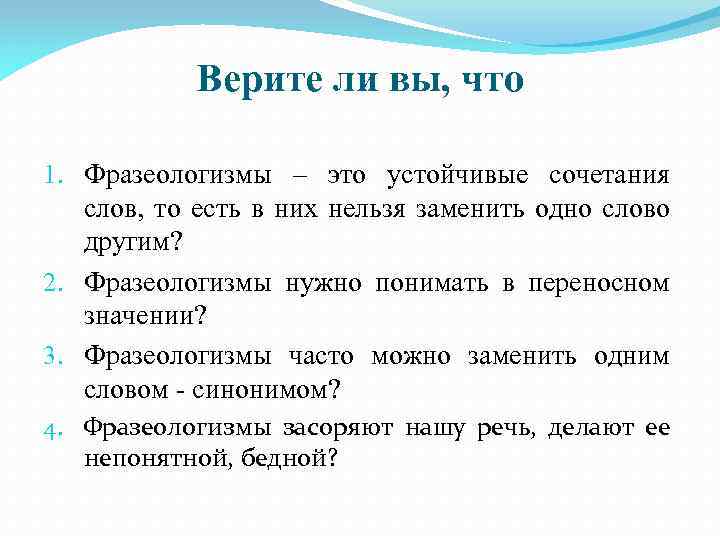 Верите ли вы, что

1. Фразеологизмы – это устойчивые сочетания слов, то есть в них нельзя заменить одно слово другим?
2. Фразеологизмы нужно понимать в переносном значении?
3. Фразеологизмы часто можно заменить одним словом - синонимом?
4. Фразеологизмы засоряют нашу речь, делают ее непонятной, бедной?